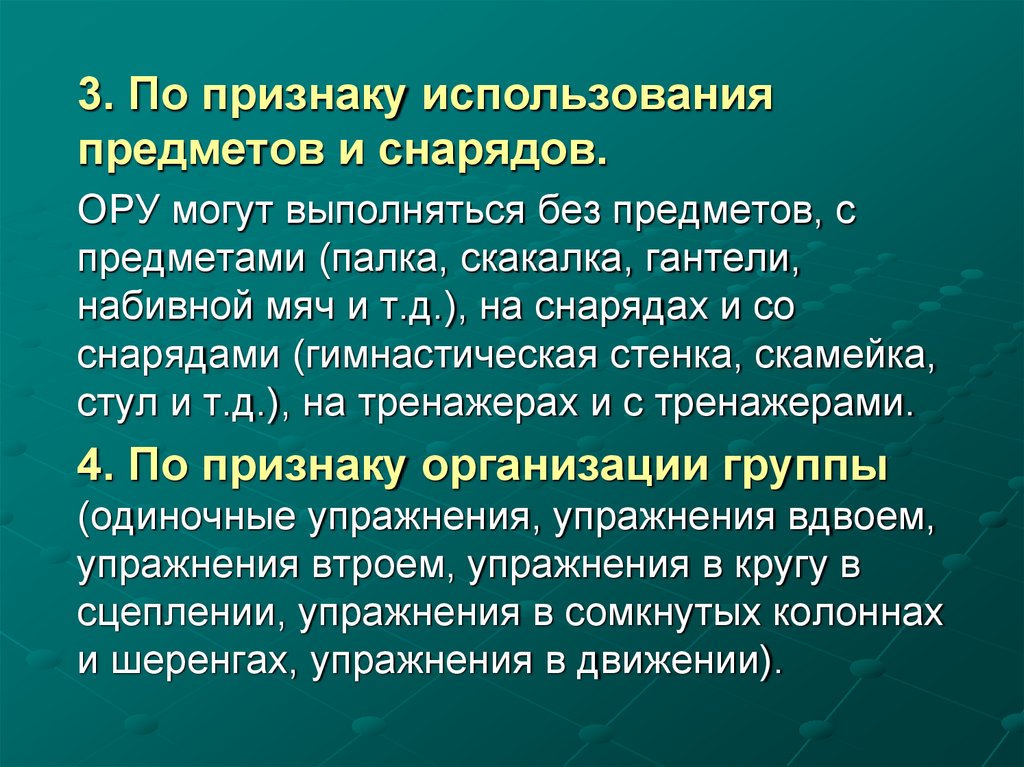 3. По признаку использования предметов и снарядов.

ОРУ могут выполняться без предметов, с предметами (палка, скакалка, гантели, набивной мяч и т.д.), на снарядах и со снарядами (гимнастическая стенка, скамейка, стул и т.д.), на тренажерах и с тренажерами.

4. По признаку организации группы (одиночные упражнения, упражнения вдвоем, упражнения втроем, упражнения в кругу в сцеплении, упражнения в сомкнутых колоннах и шеренгах, упражнения в движении).